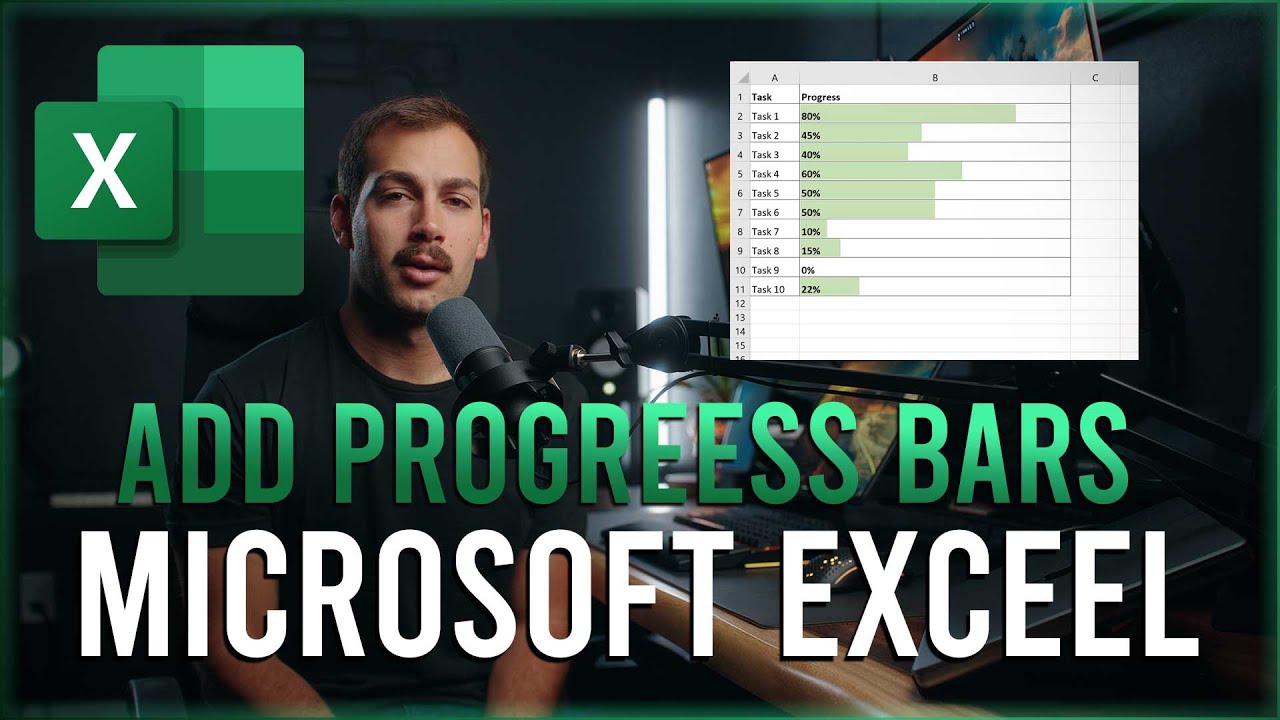 X

| | A | B | C |
|---|---|---|---|
| 1 | Task | Progress | |
| 2 | Task 1 | 80% | |
| 3 | Task 2 | 45% | |
| 4 | Task 3 | 40% | |
| 5 | Task 4 | 60% | |
| 6 | Task 5 | 50% | |
| 7 | Task 6 | 50% | |
| 8 | Task 7 | 10% | |
| 9 | Task 8 | 15% | |
| 10 | Task 9 | 0% | |
| 11 | Task 10 | 22% | |
| 12 | | | |
| 13 | | | |
| 14 | | | |
| 15 | | | |
| 16 | | | |

ADD PROGREESS BARS
MICROSOFT EXCEEL